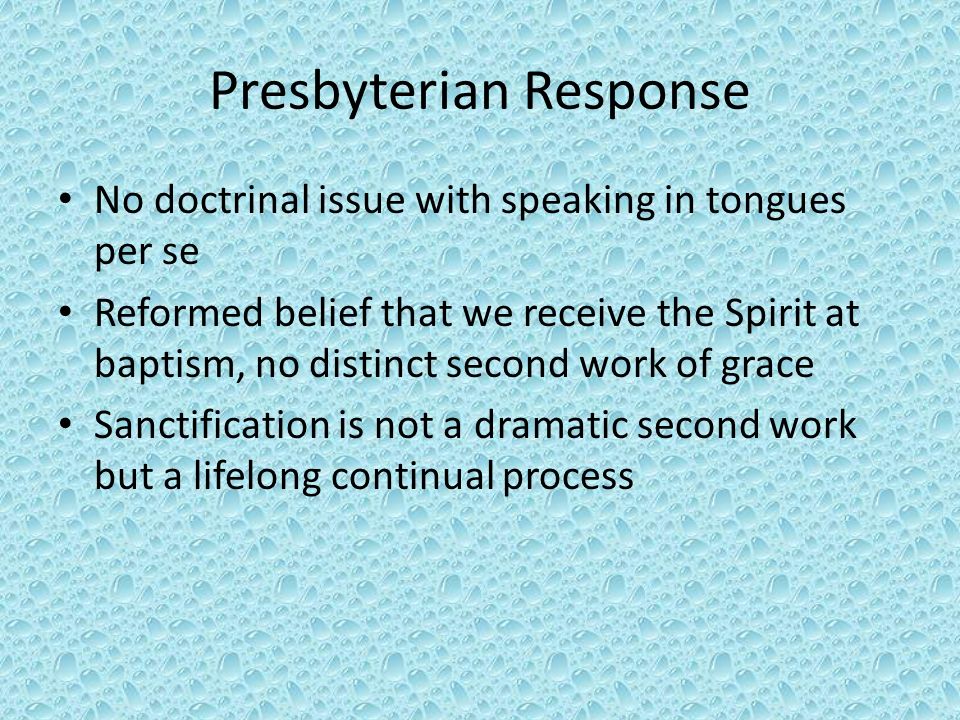 Presbyterian Response

• No doctrinal issue with speaking in tongues per se
• Reformed belief that we receive the Spirit at baptism, no distinct second work of grace
• Sanctification is not a dramatic second work but a lifelong continual process